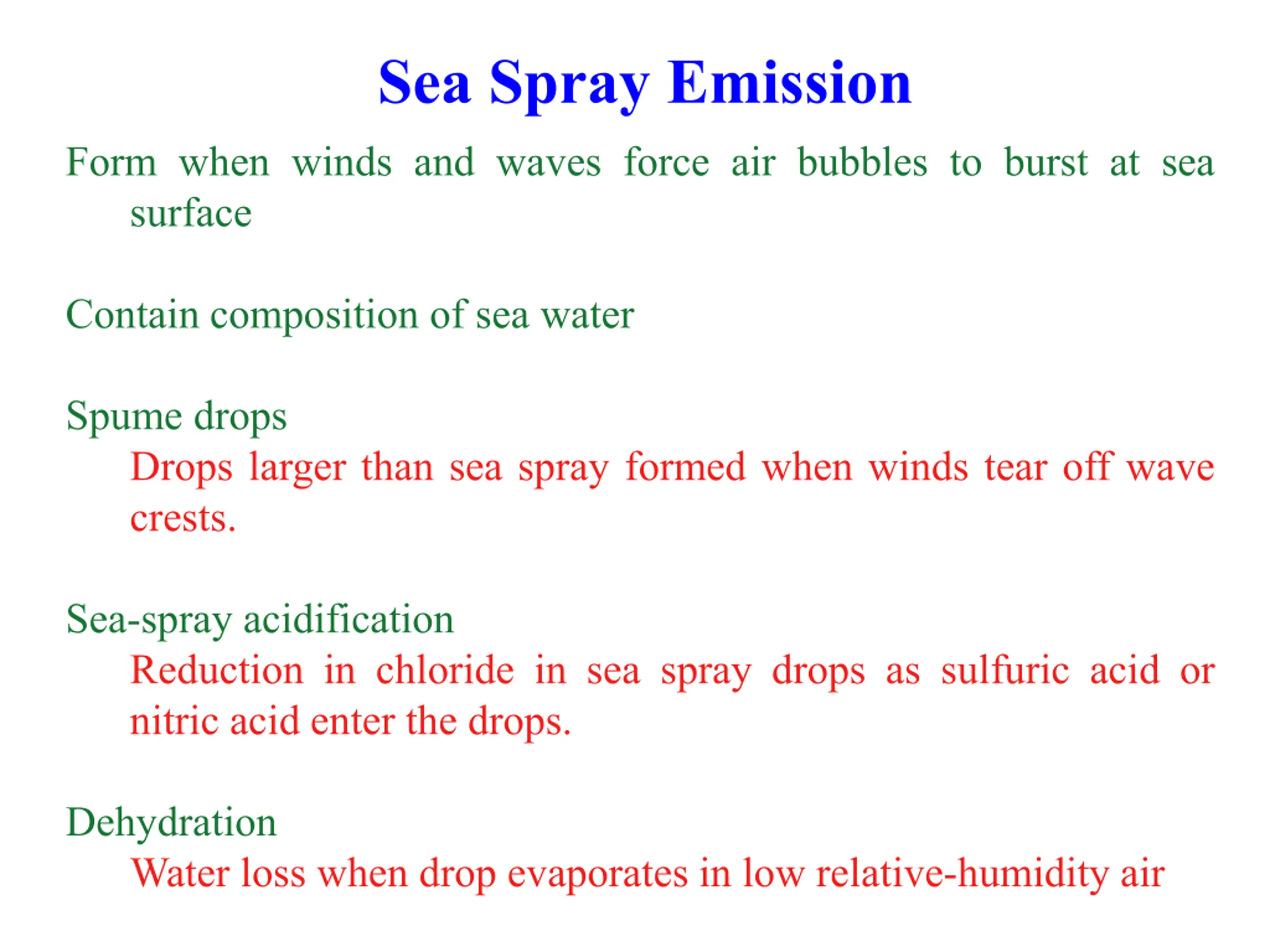 Sea Spray Emission

Form when winds and waves force air bubbles to burst at sea surface

Contain composition of sea water

Spume drops

Drops larger than sea spray formed when winds tear off wave crests.

Sea-spray acidification

Reduction in chloride in sea spray drops as sulfuric acid or nitric acid enter the drops.

Dehydration

Water loss when drop evaporates in low relative-humidity air